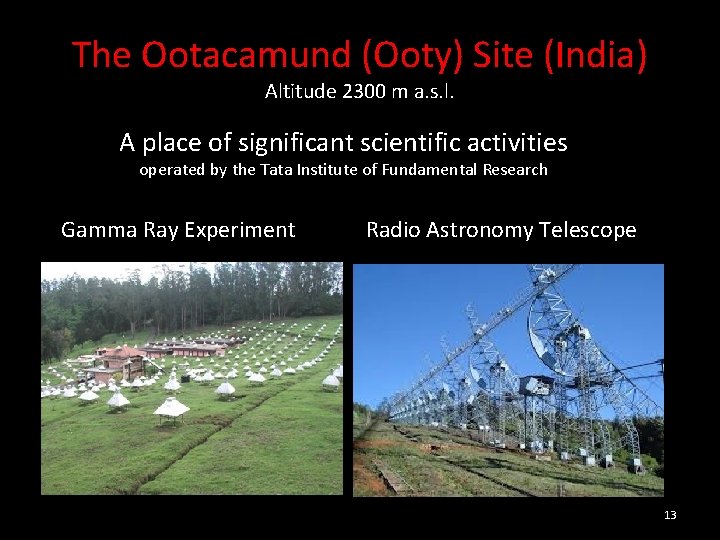 The Ootacamund (Ooty) Site (India)
Altitude 2300 m a.s.l.

A place of significant scientific activities
operated by the Tata Institute of Fundamental Research

Gamma Ray Experiment

Radio Astronomy Telescope

13